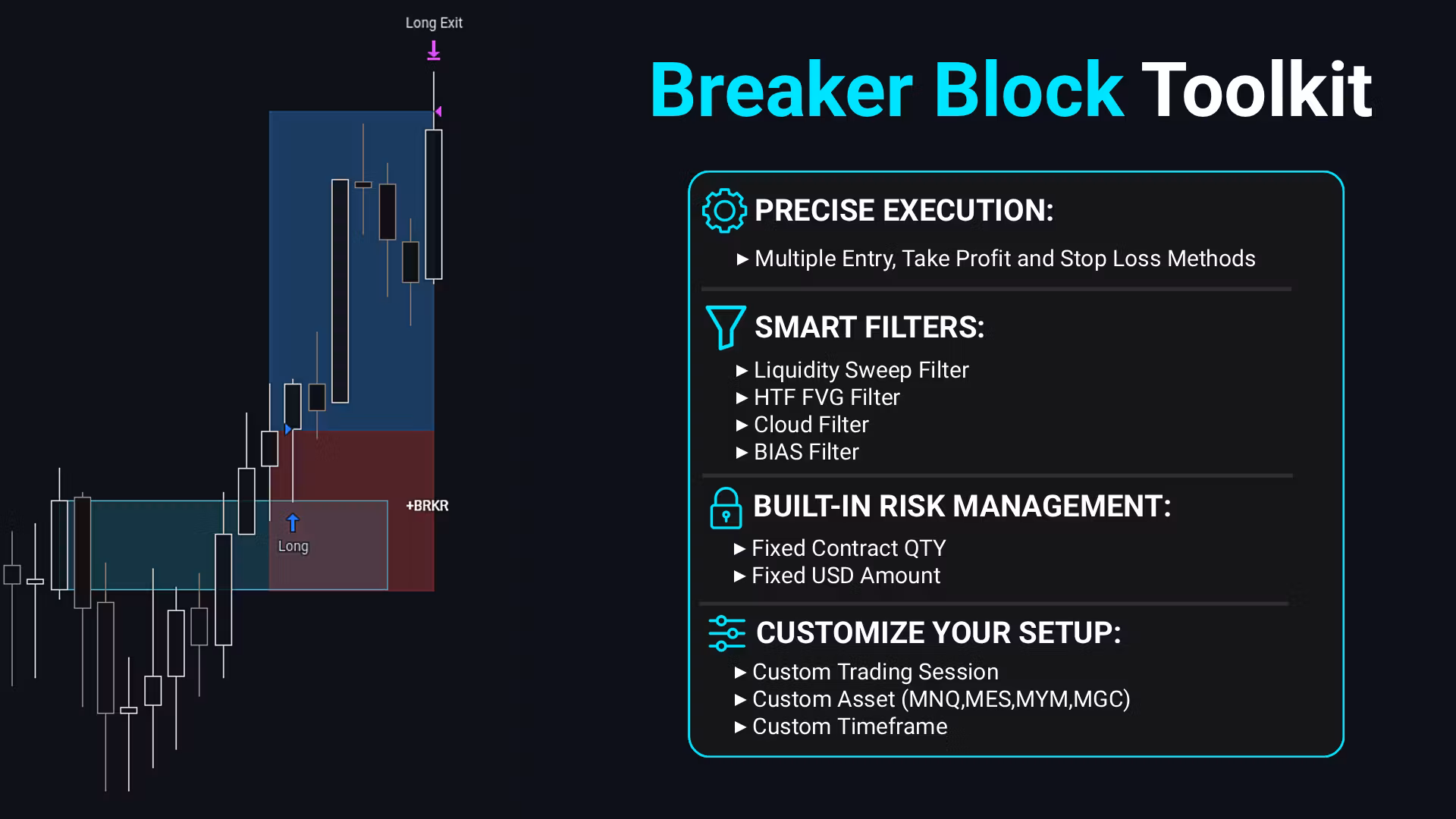 Long Exit

+BRKR

Long

Breaker Block Toolkit

PRECISE EXECUTION:

▶ Multiple Entry, Take Profit and Stop Loss Methods

SMART FILTERS:

▶ Liquidity Sweep Filter
▶ HTF FVG Filter
▶ Cloud Filter
▶ BIAS Filter

BUILT-IN RISK MANAGEMENT:

▶ Fixed Contract QTY
▶ Fixed USD Amount

CUSTOMIZE YOUR SETUP:

▶ Custom Trading Session
▶ Custom Asset (MNQ,MES,MYM,MGC)
▶ Custom Timeframe